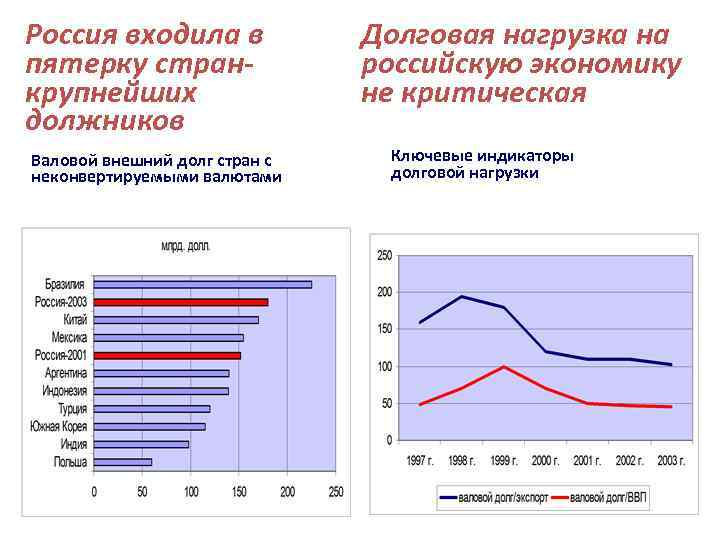 Россия входила в пятерку стран-крупнейших должников

Валовой внешний долг стран с неконвертируемыми валютами

млрд. долл.

Бразилия
Россия-2003
Китай
Мексика
Россия-2001
Аргентина
Индонезия
Турция
Южная Корея
Индия
Польша

0 50 100 150 200 250

Долговая нагрузка на российскую экономику не критическая

Ключевые индикаторы долговой нагрузки

250
200
150
100
50
0

1997 г. 1998 г. 1999 г. 2000 г. 2001 г. 2002 г. 2003 г.

валовой долг/экспорт валовой долг/ВВП